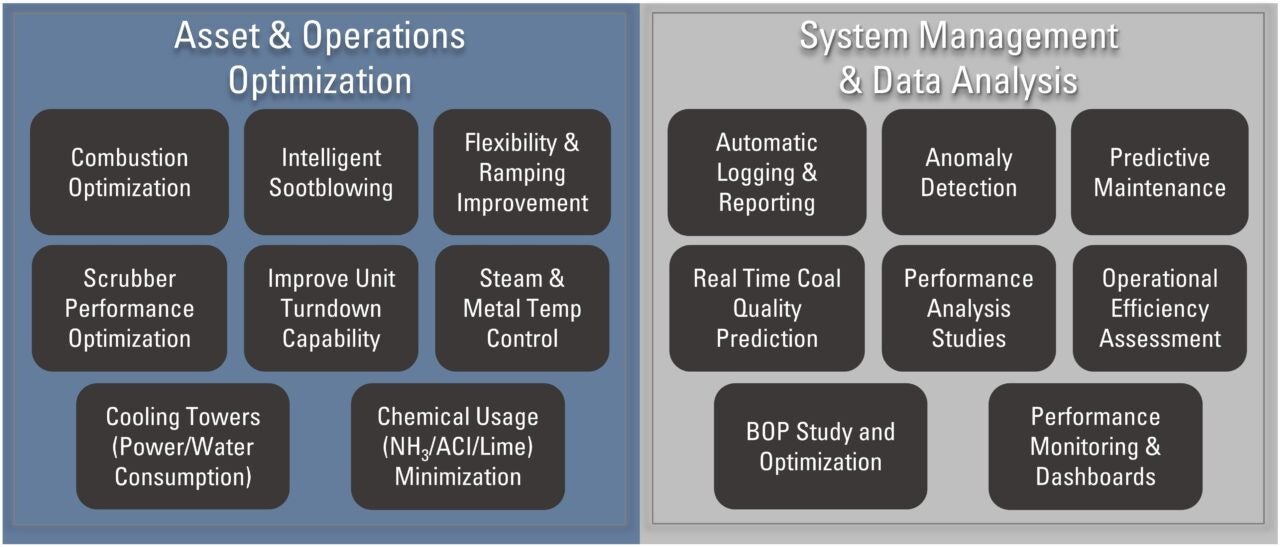 Asset & Operations Optimization

Combustion Optimization

Intelligent Sootblowing

Flexibility & Ramping Improvement

Scrubber Performance Optimization

Improve Unit Turndown Capability

Steam & Metal Temp Control

Cooling Towers (Power/Water Consumption)

Chemical Usage ($NH_3$/ACI/Lime) Minimization

System Management & Data Analysis

Automatic Logging & Reporting

Anomaly Detection

Predictive Maintenance

Real Time Coal Quality Prediction

Performance Analysis Studies

Operational Efficiency Assessment

BOP Study and Optimization

Performance Monitoring & Dashboards